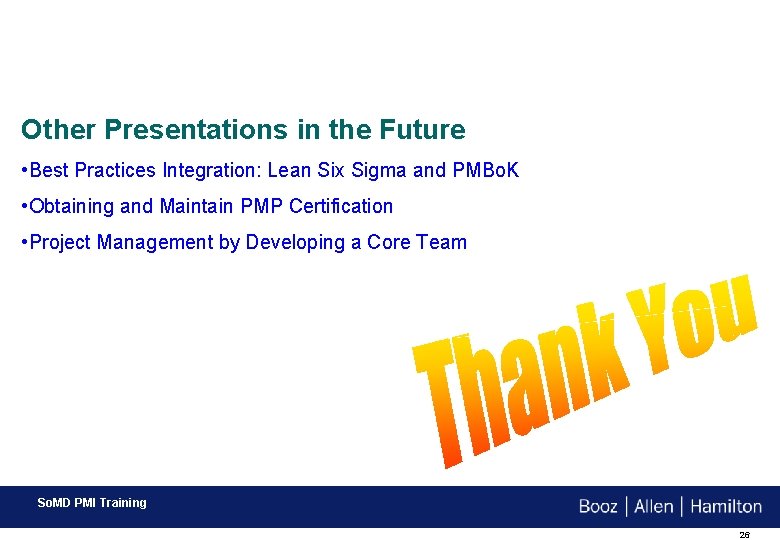 Other Presentations in the Future

•Best Practices Integration: Lean Six Sigma and PMBoK

•Obtaining and Maintain PMP Certification

•Project Management by Developing a Core Team

Thank You

SoMD PMI Training

Booz | Allen | Hamilton

26